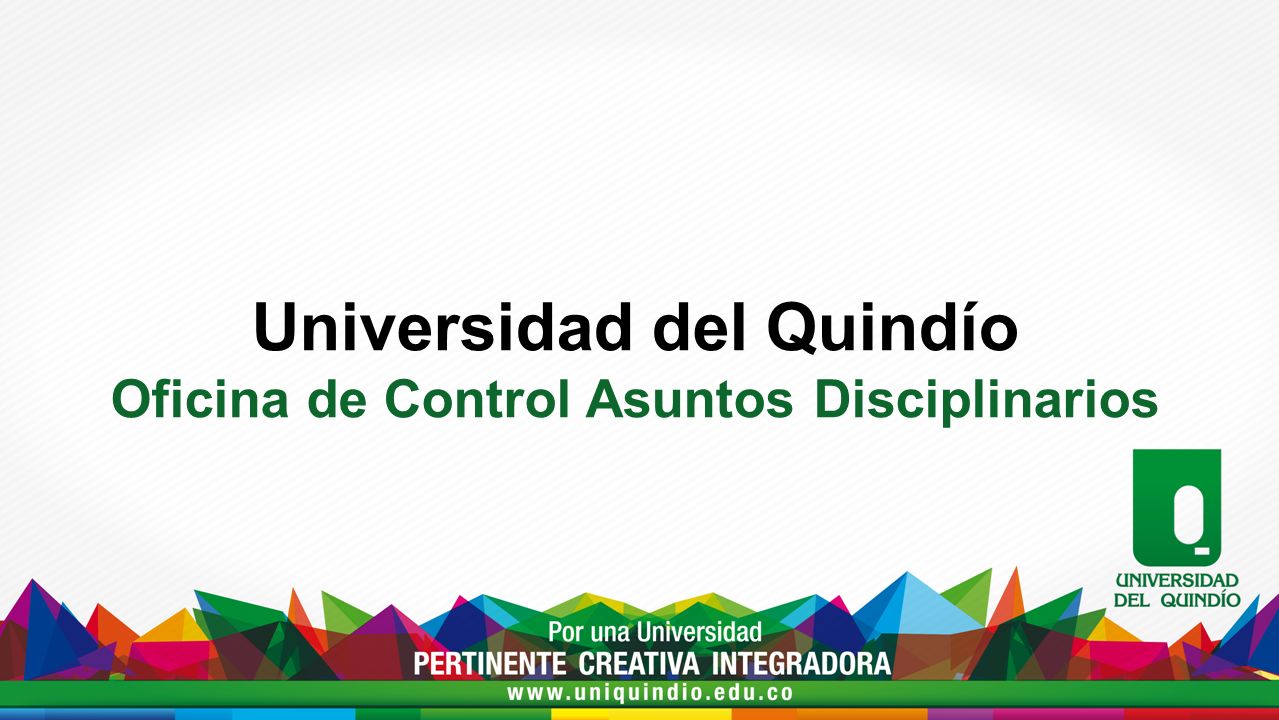 Universidad del Quindío
Oficina de Control Asuntos Disciplinarios

UNIVERSIDAD DEL QUINDÍO

Por una Universidad
PERTINENTE CREATIVA INTEGRADORA
www.uniquindio.edu.co